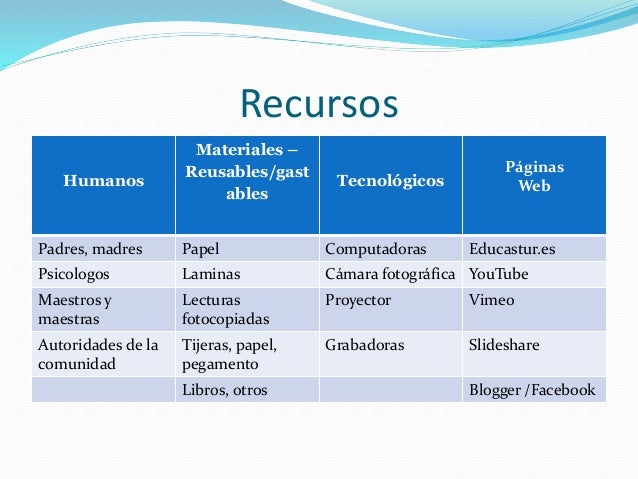 Recursos

| Humanos | Materiales – Reusables/gastables | Tecnológicos | Páginas Web |
|---|---|---|---|
| Padres, madres | Papel | Computadoras | Educastur.es |
| Psicologos | Laminas | Cámara fotográfica | YouTube |
| Maestros y maestras | Lecturas fotocopiadas | Proyector | Vimeo |
| Autoridades de la comunidad | Tijeras, papel, pegamento | Grabadoras | Slideshare |
| | Libros, otros | | Blogger /Facebook |